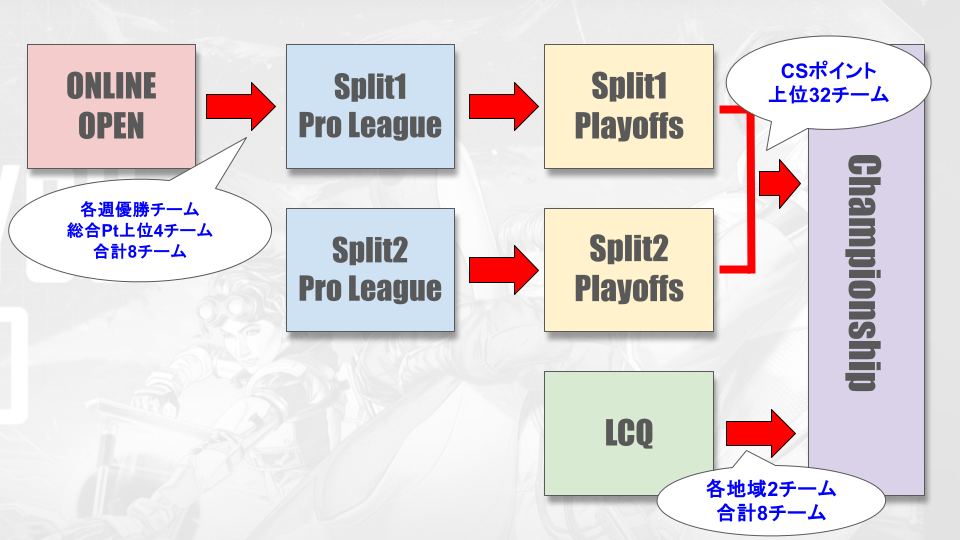 ONLINE OPEN

各週優勝チーム
総合Pt上位4チーム
合計8チーム

Split1 Pro League

Split2 Pro League

Split1 Playoffs

Split2 Playoffs

CSポイント
上位32チーム

LCQ

各地域2チーム
合計8チーム

Championship